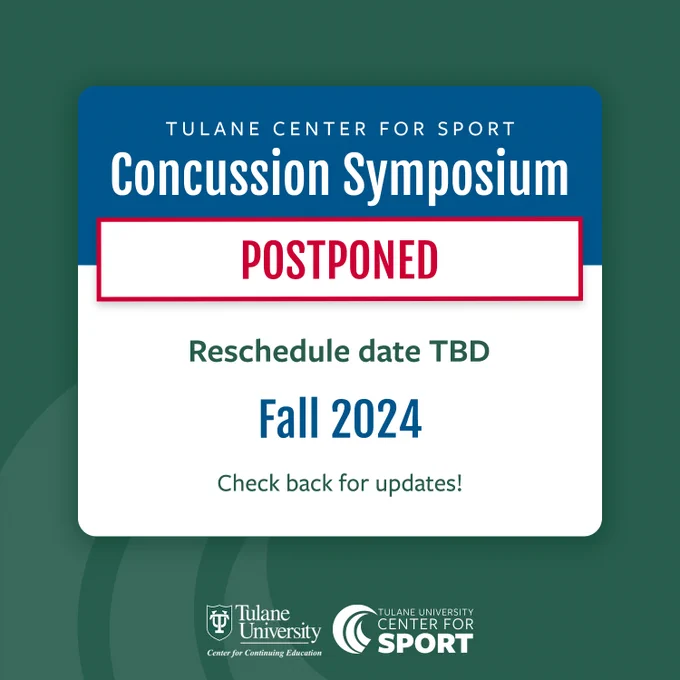 TULANE CENTER FOR SPORT
Concussion Symposium

POSTPONED

Reschedule date TBD

Fall 2024

Check back for updates!

Tulane University
Center for Continuing Education

TULANE UNIVERSITY
CENTER FOR
SPORT